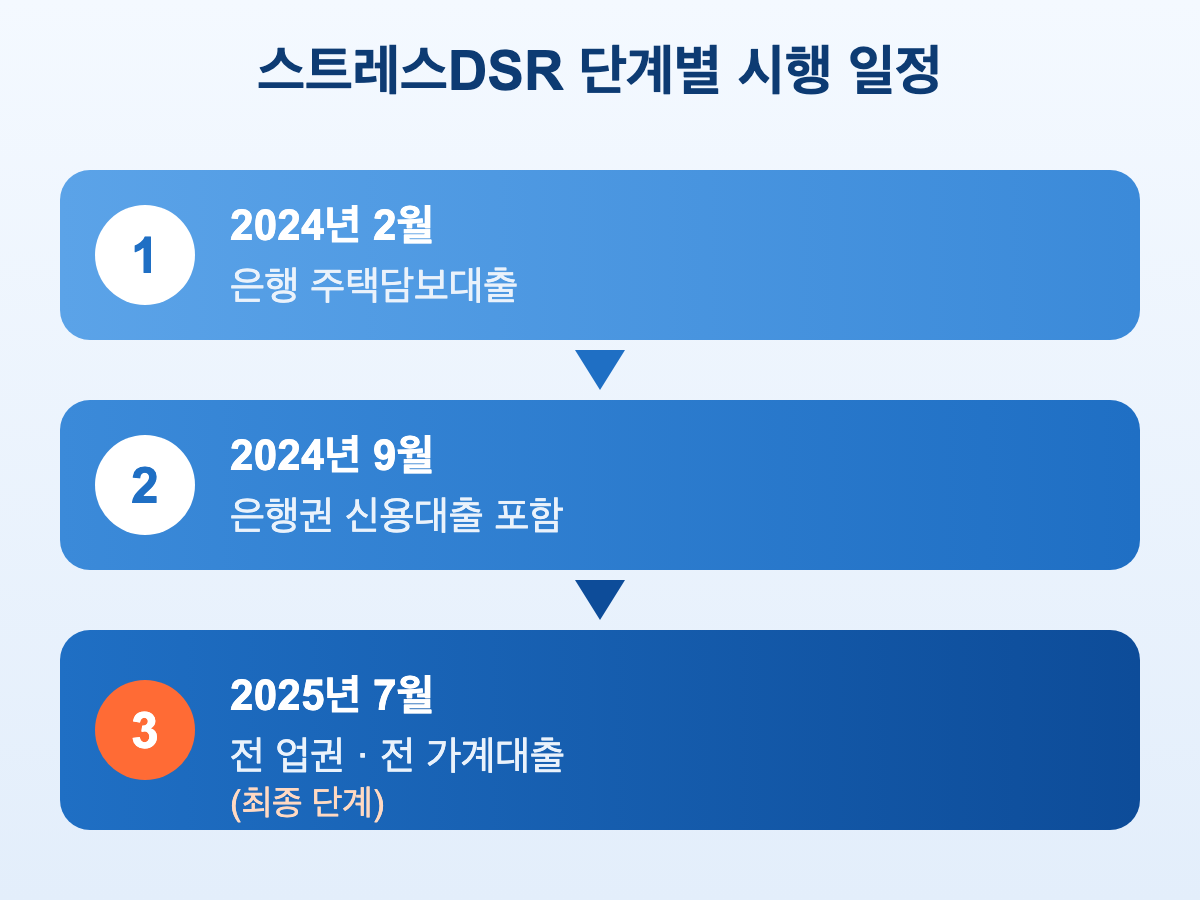 스트레스DSR 단계별 시행 일정

1
2024년 2월
은행 주택담보대출

2
2024년 9월
은행권 신용대출 포함

3
2025년 7월
전 업권 · 전 가계대출
(최종 단계)